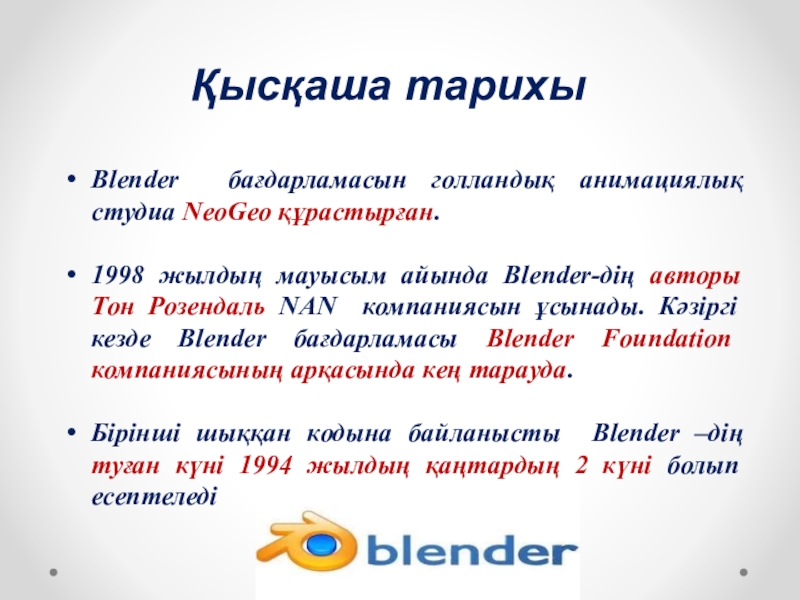 Қысқаша тарихы

• Blender бағдарламасын голландық анимациялық студиа NeoGeo құрастырған.

• 1998 жылдың мауысым айында Blender-дің авторы Тон Розендаль NAN компаниясын ұсынады. Кәзіргі кезде Blender бағдарламасы Blender Foundation компаниясының арқасында кең тарауда.

• Бірінші шыққан кодына байланысты Blender –дің туған күні 1994 жылдың қаңтардың 2 күні болып есептеледі

blender